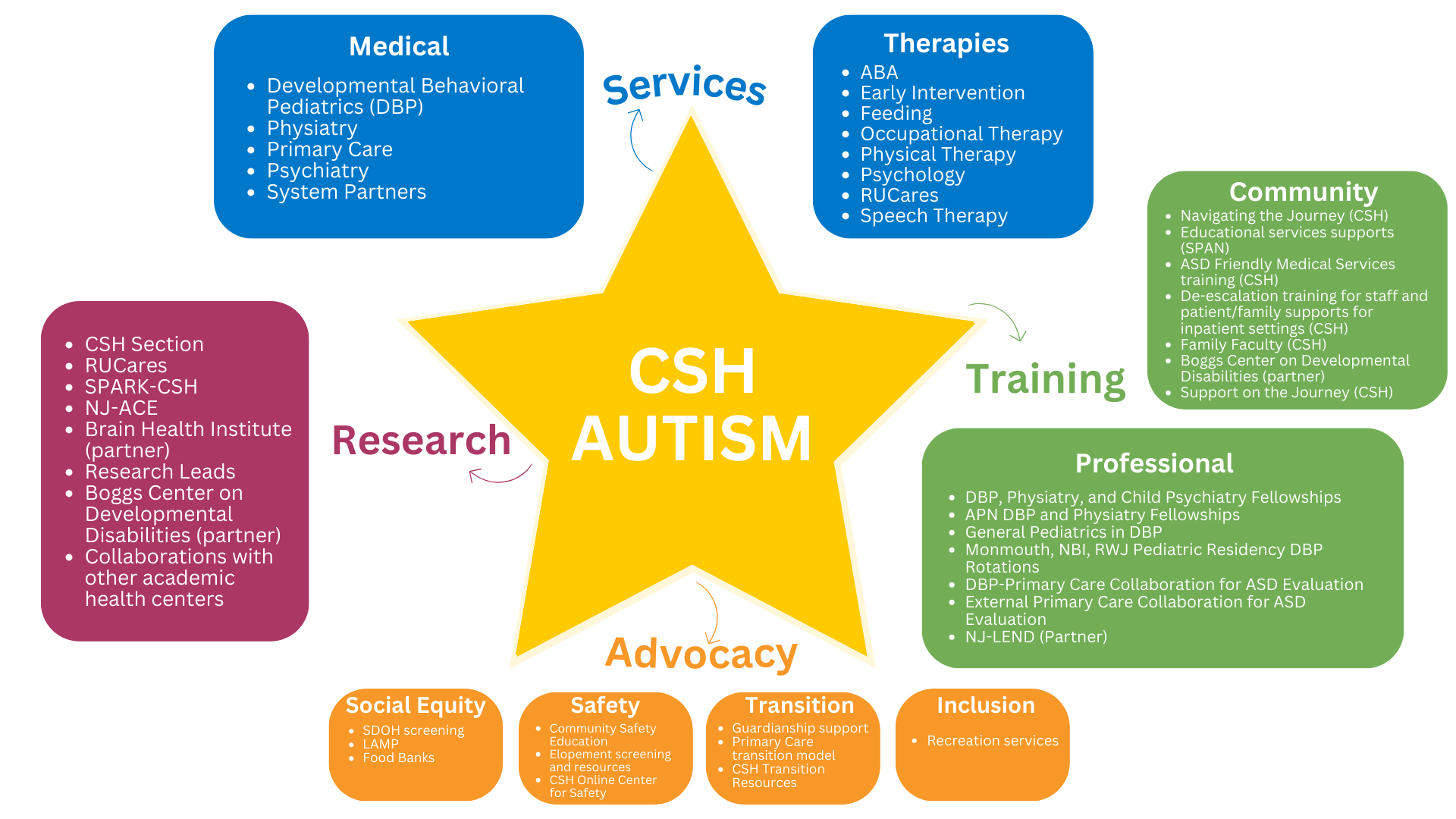 Medical
- Developmental Behavioral Pediatrics (DBP)
- Physiatry
- Primary Care
- Psychiatry
- System Partners

Services

Therapies
- ABA
- Early Intervention
- Feeding
- Occupational Therapy
- Physical Therapy
- Psychology
- RUCares
- Speech Therapy

Community
- Navigating the Journey (CSH)
- Educational services supports (SPAN)
- ASD Friendly Medical Services training (CSH)
- De-escalation training for staff and patient/family supports for inpatient settings (CSH)
- Family Faculty (CSH)
- Boggs Center on Developmental Disabilities (partner)
- Support on the Journey (CSH)

- CSH Section
- RUCares
- SPARK-CSH
- NJ-ACE
- Brain Health Institute (partner)
- Research Leads
- Boggs Center on Developmental Disabilities (partner)
- Collaborations with other academic health centers

Research

CSH AUTISM

Training

Professional
- DBP, Physiatry, and Child Psychiatry Fellowships
- APN DBP and Physiatry Fellowships
- General Pediatrics in DBP
- Monmouth, NBI, RWJ Pediatric Residency DBP Rotations
- DBP-Primary Care Collaboration for ASD Evaluation
- External Primary Care Collaboration for ASD Evaluation
- NJ-LEND (Partner)

Advocacy

Social Equity
- SDOH screening
- LAMP
- Food Banks

Safety
- Community Safety Education
- Elopement screening and resources
- CSH Online Center for Safety

Transition
- Guardianship support
- Primary Care transition model
- CSH Transition Resources

Inclusion
- Recreation services